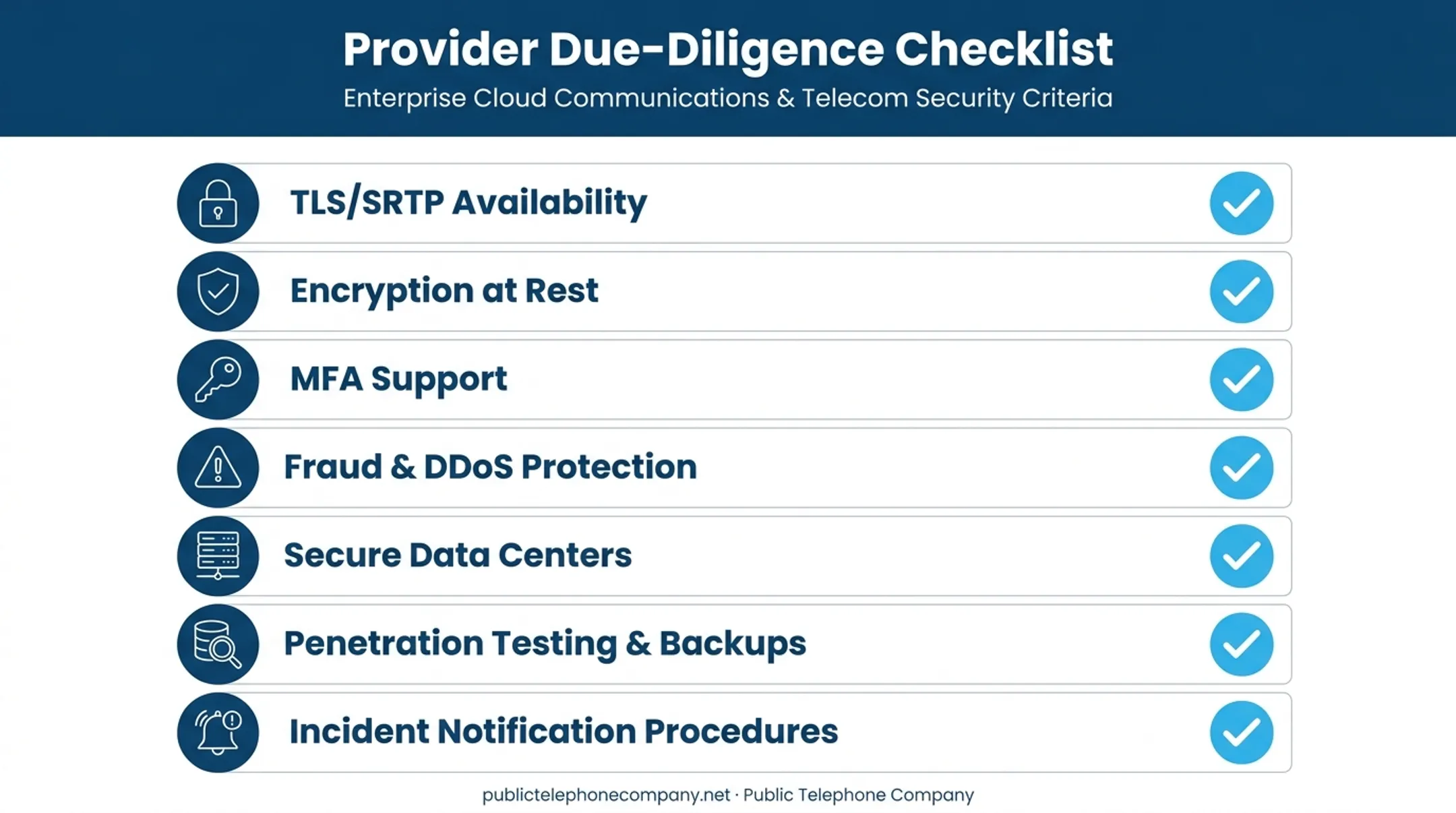 Provider Due-Diligence Checklist
Enterprise Cloud Communications & Telecom Security Criteria

TLS/SRTP Availability

Encryption at Rest

MFA Support

Fraud & DDoS Protection

Secure Data Centers

Penetration Testing & Backups

Incident Notification Procedures

publictelephonecompany.net · Public Telephone Company